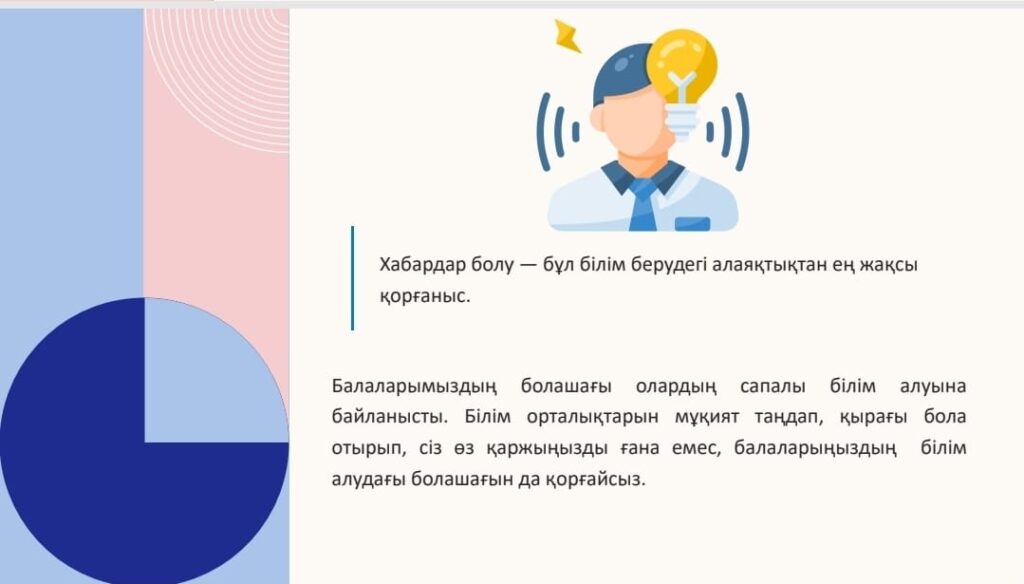 Хабардар болу — бұл білім берудегі алаяқтықтан ең жақсы қорғаныс.

Балаларымыздың болашағы олардың сапалы білім алуына байланысты. Білім орталықтарын мұқият таңдап, қырағы бола отырып, сіз өз қаржыңызды ғана емес, балаларыңыздың білім алудағы болашағын да қорғайсыз.